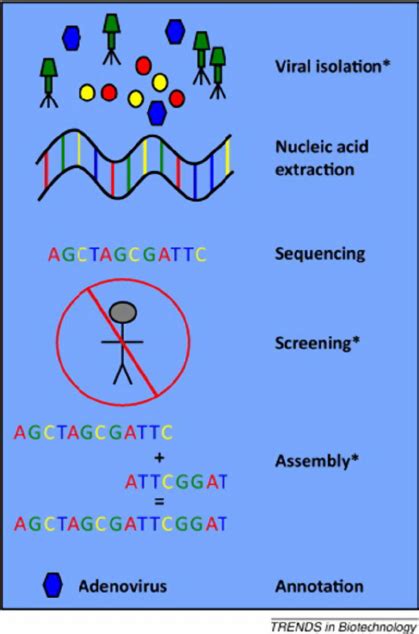 Viral isolation*

Nucleic acid extraction

AGCTAGCGATTC

Sequencing

Screening*

AGCTAGCGATTC
+
ATTCGGAT
=
AGCTAGCGATTCGGAT

Assembly*

Adenovirus

Annotation

TRENDS in Biotechnology